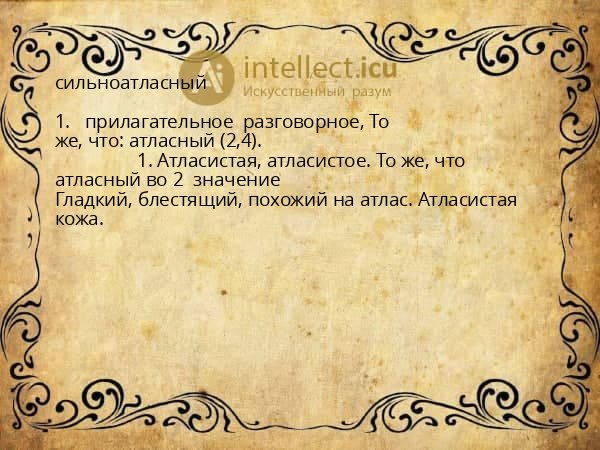 intellect.icu
Искусственный разум

сильноатласный

1. прилагательное разговорное, То же, что: атласный (2,4).

1. Атласистая, атласистое. То же, что атласный во 2 значение
Гладкий, блестящий, похожий на атлас. Атласистая кожа.